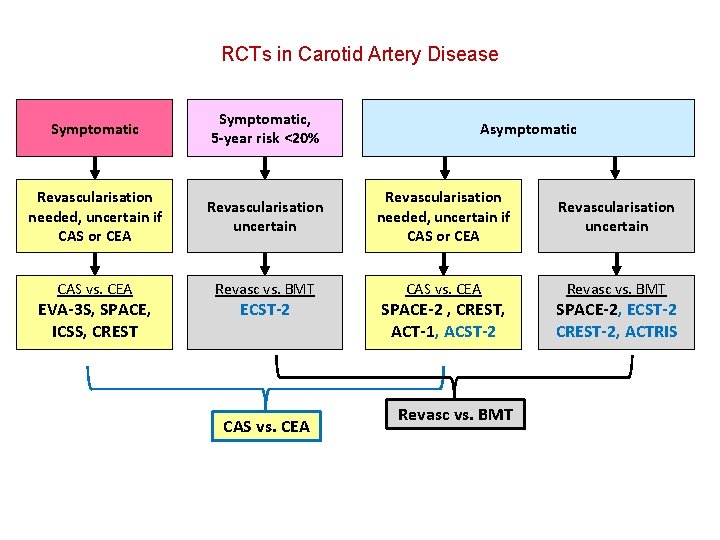 RCTs in Carotid Artery Disease

Symptomatic

Symptomatic, 5-year risk <20%

Asymptomatic

Revascularisation needed, uncertain if CAS or CEA

Revascularisation uncertain

Revascularisation needed, uncertain if CAS or CEA

Revascularisation uncertain

CAS vs. CEA
EVA-3S, SPACE, ICSS, CREST

Revasc vs. BMT
ECST-2

CAS vs. CEA
SPACE-2 , CREST, ACT-1, ACST-2

Revasc vs. BMT
SPACE-2, ECST-2 CREST-2, ACTRIS

CAS vs. CEA

Revasc vs. BMT